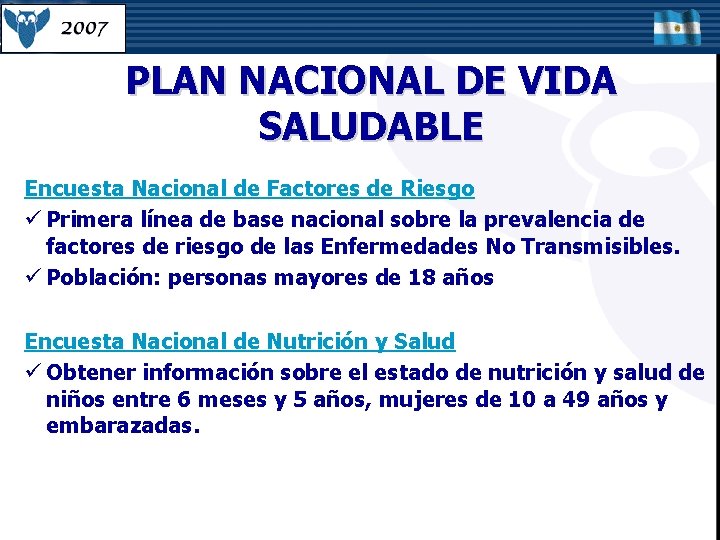 2007

PLAN NACIONAL DE VIDA SALUDABLE

Encuesta Nacional de Factores de Riesgo

✓ Primera línea de base nacional sobre la prevalencia de factores de riesgo de las Enfermedades No Transmisibles.

✓ Población: personas mayores de 18 años

Encuesta Nacional de Nutrición y Salud

✓ Obtener información sobre el estado de nutrición y salud de niños entre 6 meses y 5 años, mujeres de 10 a 49 años y embarazadas.